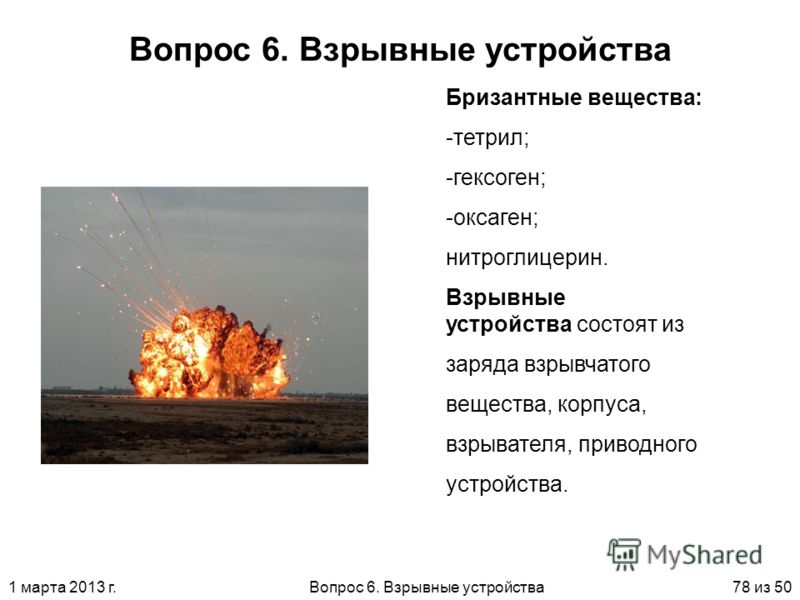 Вопрос 6. Взрывные устройства

Бризантные вещества:

-тетрил;

-гексоген;

-оксаген;

нитроглицерин.

Взрывные устройства состоят из заряда взрывчатого вещества, корпуса, взрывателя, приводного устройства.

MyShared

1 марта 2013 г.

Вопрос 6. Взрывные устройства

78 из 50